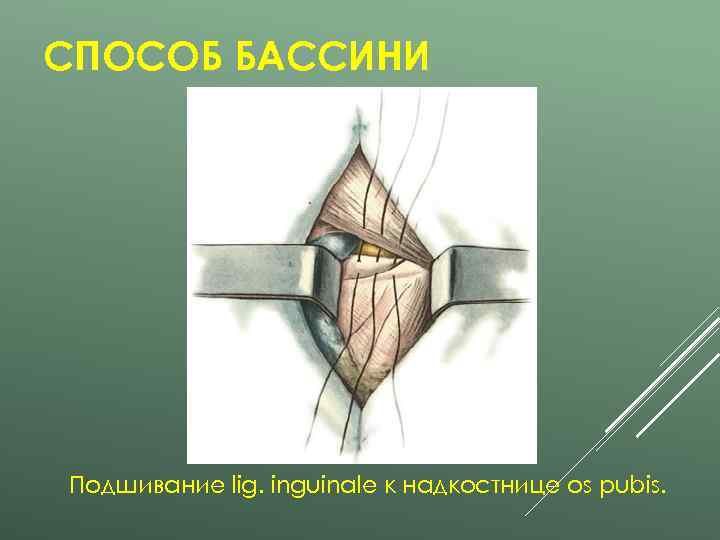 СПОСОБ БАССИНИ

Подшивание lig. inguinale к надкостнице os pubis.